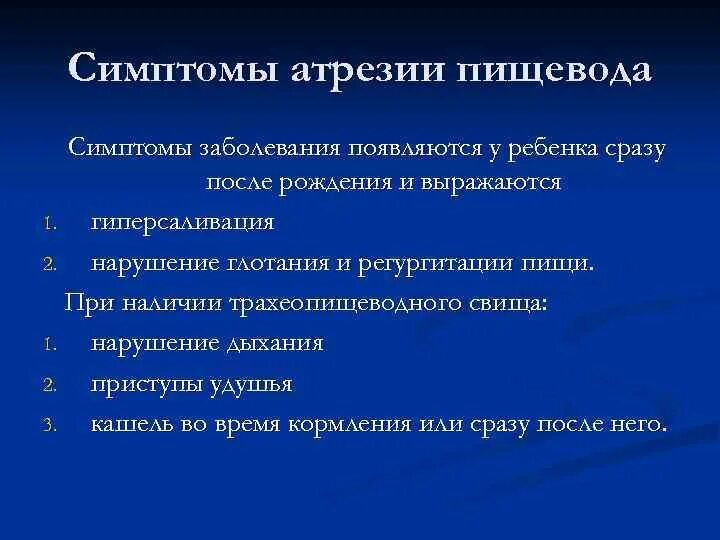 Симптомы атрезии пищевода

Симптомы заболевания появляются у ребенка сразу после рождения и выражаются

1. гиперсаливация
2. нарушение глотания и регургитации пищи.

При наличии трахеопищеводного свища:

1. нарушение дыхания
2. приступы удушья
3. кашель во время кормления или сразу после него.